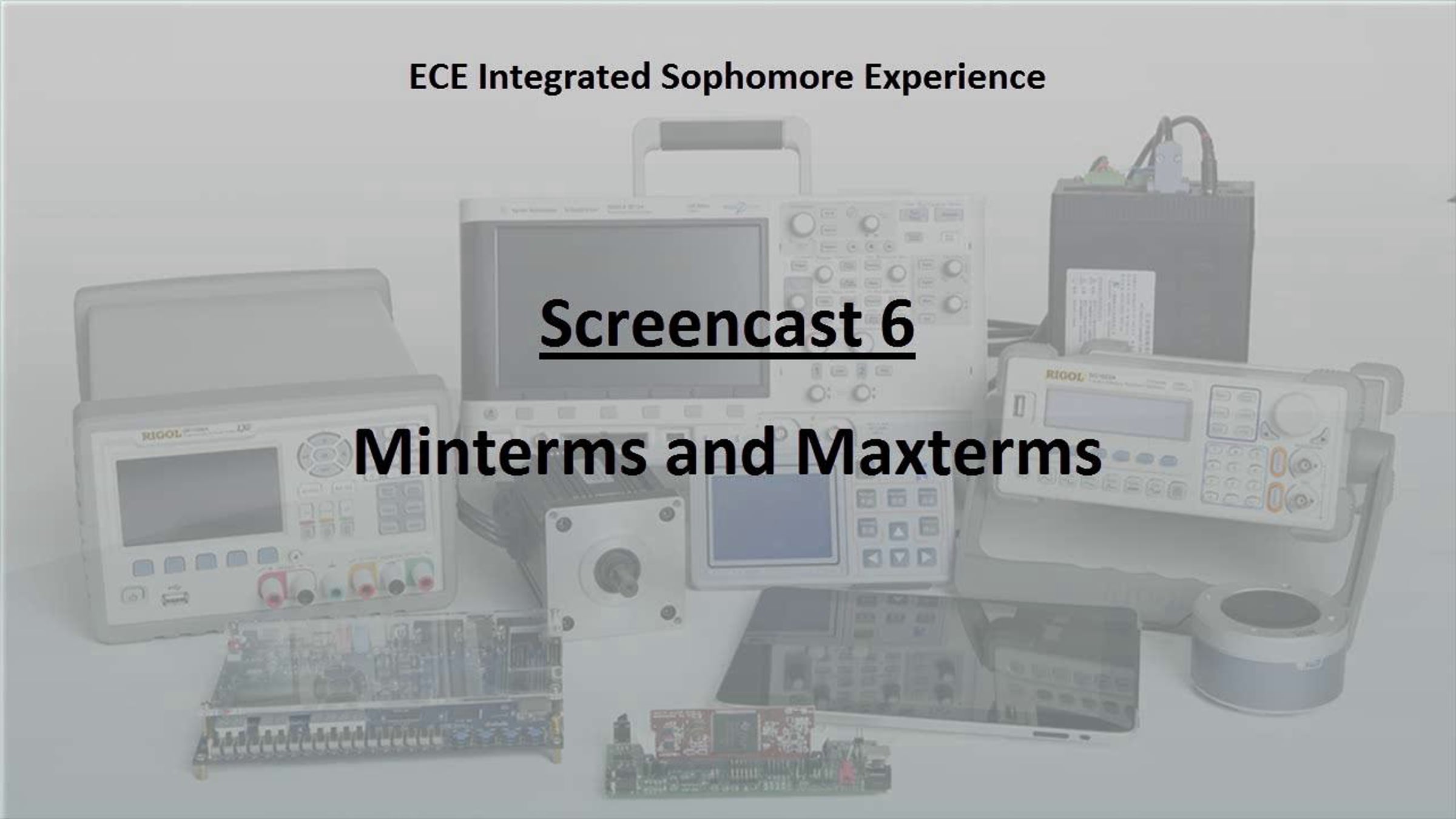 ECE Integrated Sophomore Experience

Screencast 6

Minterms and Maxterms

RIGOL

RIGOL